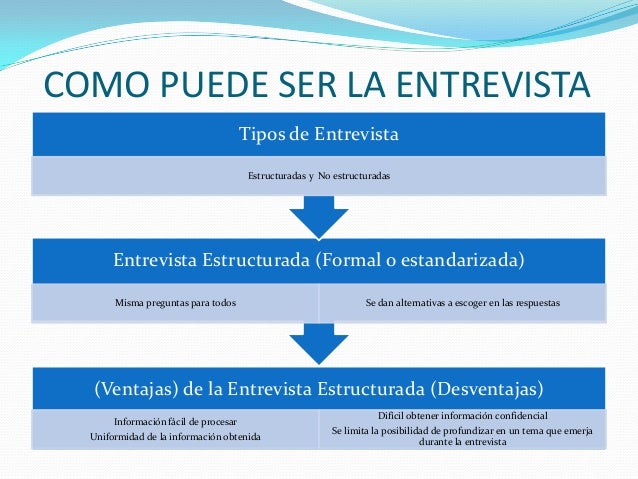 COMO PUEDE SER LA ENTREVISTA

Tipos de Entrevista

Estructuradas y No estructuradas

Entrevista Estructurada (Formal o estandarizada)

Misma preguntas para todos

Se dan alternativas a escoger en las respuestas

(Ventajas) de la Entrevista Estructurada (Desventajas)

Información fácil de procesar
Uniformidad de la información obtenida

Difícil obtener información confidencial
Se limita la posibilidad de profundizar en un tema que emerja durante la entrevista